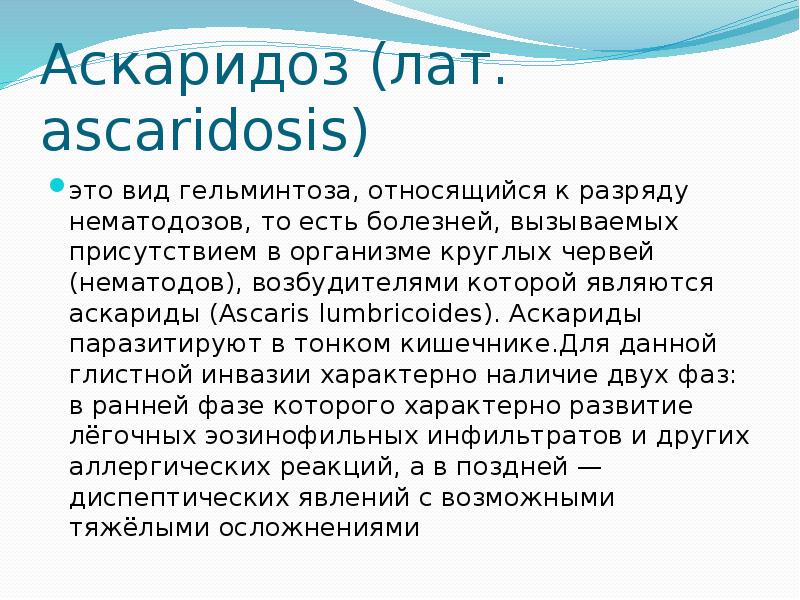 Аскаридоз (лат. ascaridosis)

это вид гельминтоза, относящийся к разряду нематодозов, то есть болезней, вызываемых присутствием в организме круглых червей (нематодов), возбудителями которой являются аскариды (Ascaris lumbricoides). Аскариды паразитируют в тонком кишечнике.Для данной глистной инвазии характерно наличие двух фаз: в ранней фазе которого характерно развитие лёгочных эозинофильных инфильтратов и других аллергических реакций, а в поздней — диспептических явлений с возможными тяжёлыми осложнениями